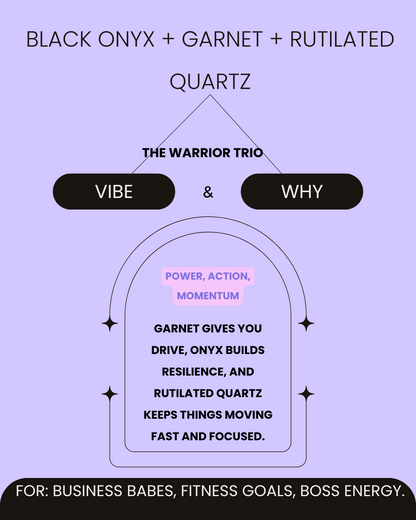 BLACK ONYX + GARNET + RUTILATED QUARTZ

THE WARRIOR TRIO

VIBE & WHY

POWER, ACTION, MOMENTUM

GARNET GIVES YOU DRIVE, ONYX BUILDS RESILIENCE, AND RUTILATED QUARTZ KEEPS THINGS MOVING FAST AND FOCUSED.

FOR: BUSINESS BABES, FITNESS GOALS, BOSS ENERGY.